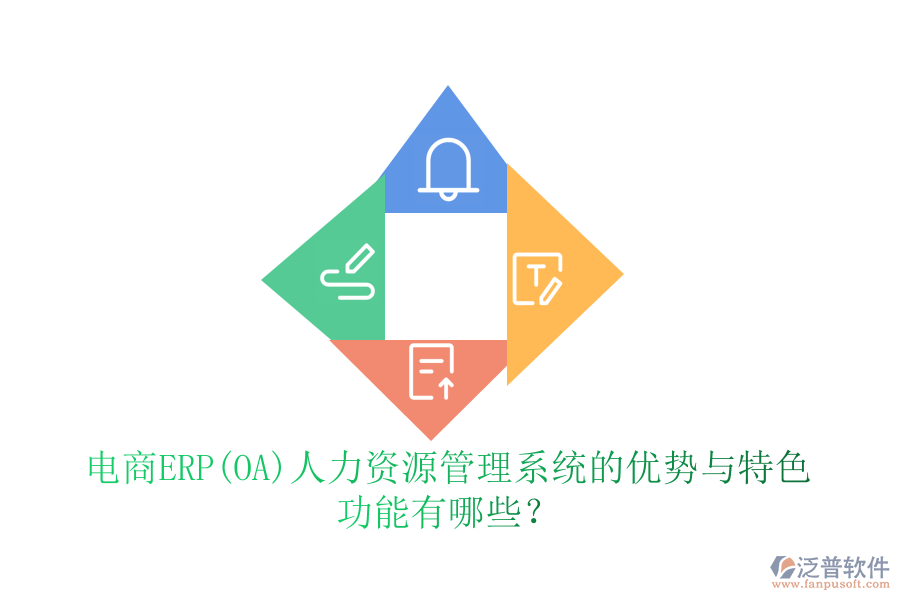 电商ERP(OA)人力资源管理系统的优势与特色功能有哪些?

泛普软件
www.fanpusoft.com